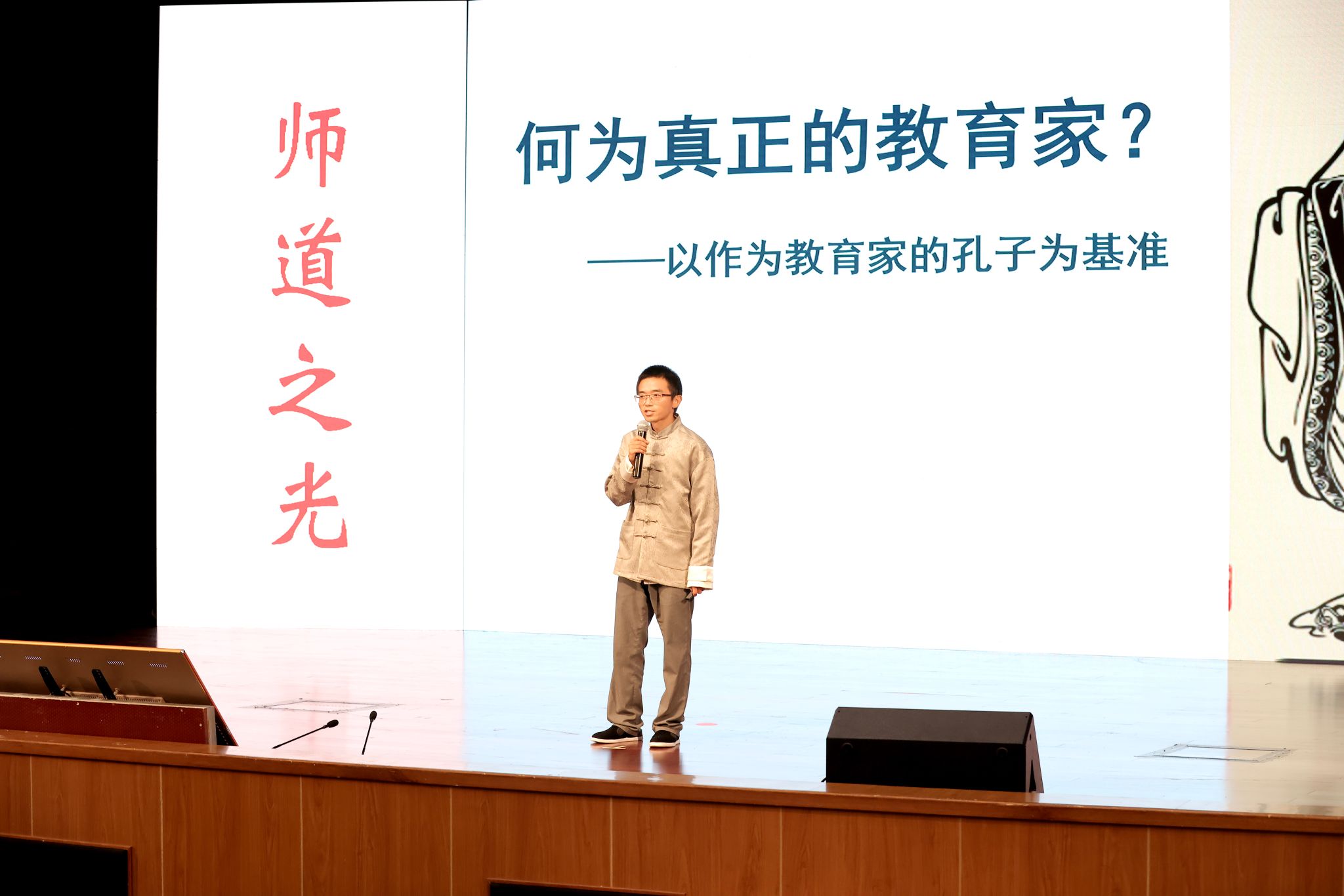 师道之光

何为真正的教育家？

——以作为教育家的孔子为基准